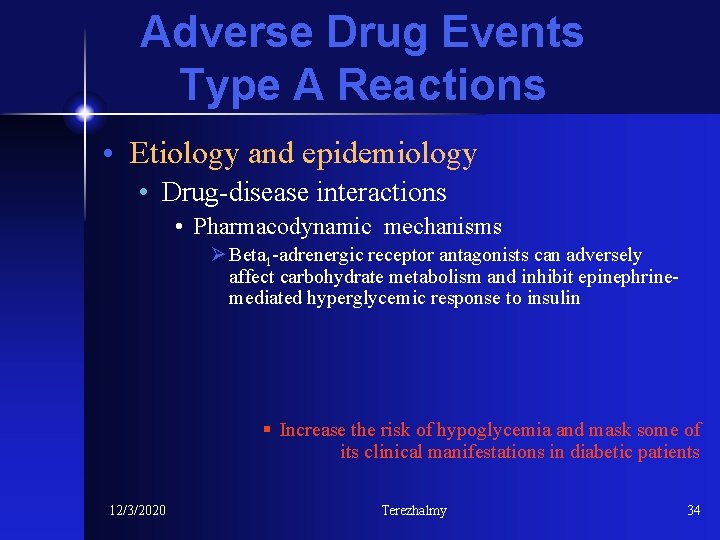 Adverse Drug Events
Type A Reactions

• Etiology and epidemiology

• Drug-disease interactions

• Pharmacodynamic mechanisms

➢ Beta$_1$-adrenergic receptor antagonists can adversely affect carbohydrate metabolism and inhibit epinephrine-mediated hyperglycemic response to insulin

▪ Increase the risk of hypoglycemia and mask some of its clinical manifestations in diabetic patients

12/3/2020

Terezhalmy

34